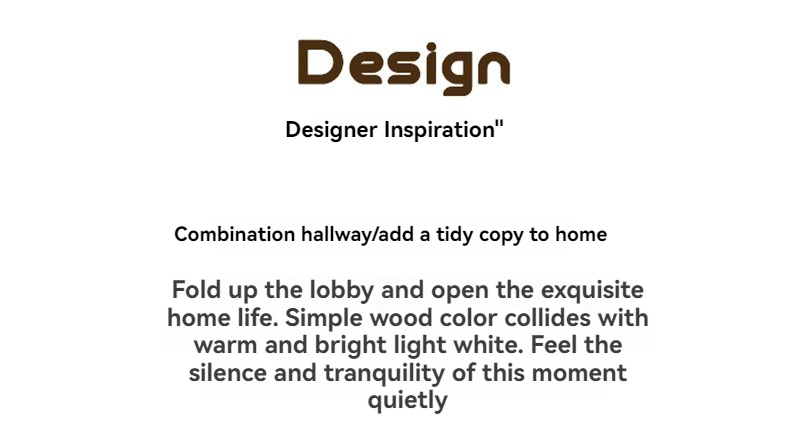 Design

Designer Inspiration"

Combination hallway/add a tidy copy to home

Fold up the lobby and open the exquisite home life. Simple wood color collides with warm and bright light white. Feel the silence and tranquility of this moment quietly